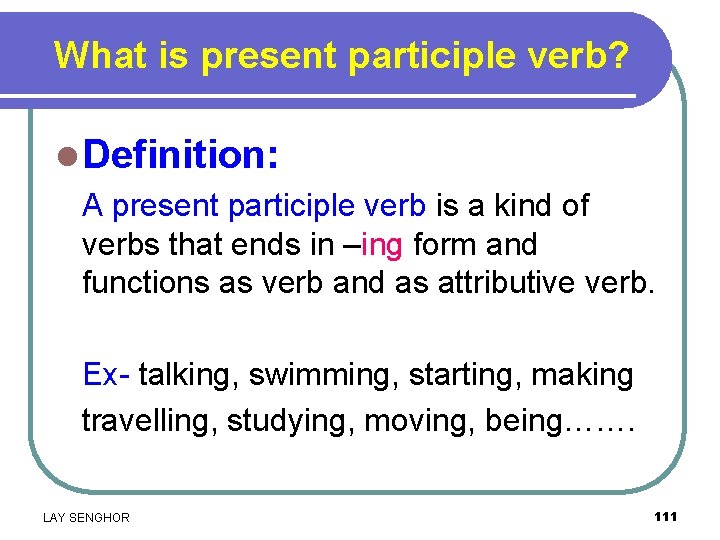 What is present participle verb?

Definition:

A present participle verb is a kind of verbs that ends in –ing form and functions as verb and as attributive verb.

Ex- talking, swimming, starting, making travelling, studying, moving, being…….

LAY SENGHOR

111